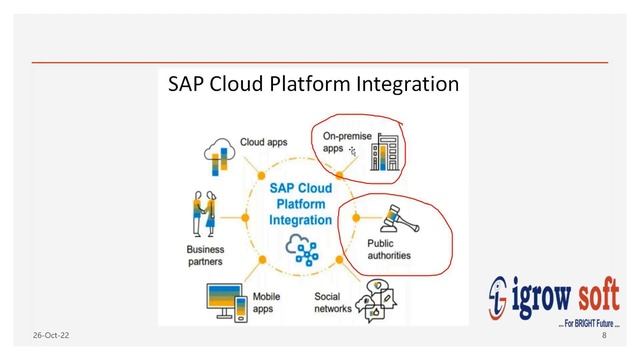 SAP Cloud Platform Integration

Cloud apps

On-premise apps

SAP Cloud Platform Integration

Business partners

Public authorities

Mobile apps

Social networks

igrow soft
... For BRIGHT Future ...

26-Oct-22

8